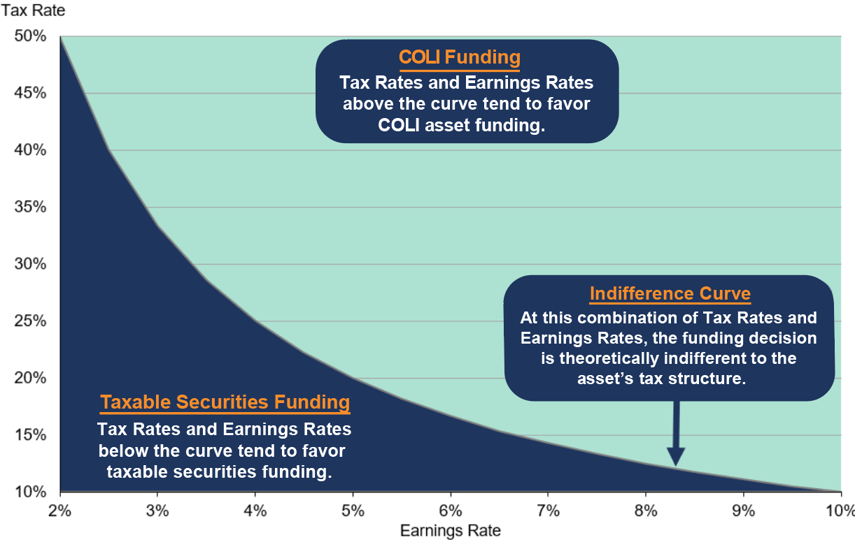 Tax Rate

50%
45%
40%
35%
30%
25%
20%
15%
10%

COLI Funding
Tax Rates and Earnings Rates above the curve tend to favor COLI asset funding.

Indifference Curve
At this combination of Tax Rates and Earnings Rates, the funding decision is theoretically indifferent to the asset's tax structure.

Taxable Securities Funding
Tax Rates and Earnings Rates below the curve tend to favor taxable securities funding.

2%
3%
4%
5%
6%
7%
8%
9%
10%

Earnings Rate